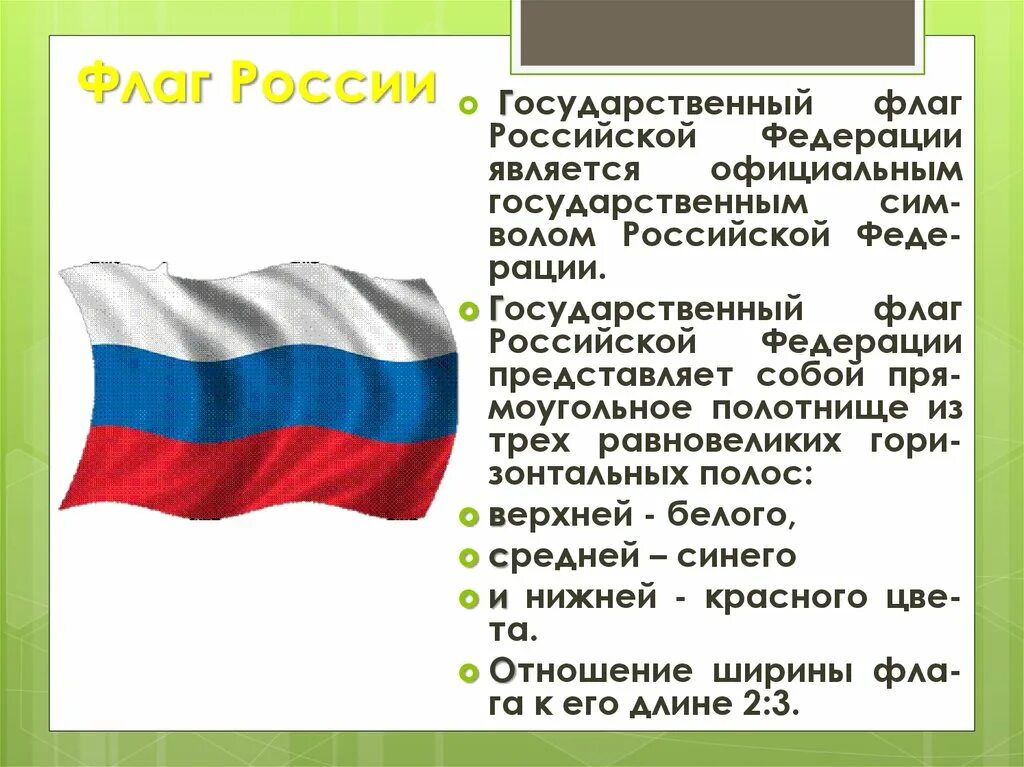 Флаг России

Государственный флаг Российской Федерации является официальным государственным символом Российской Федерации.

Государственный флаг Российской Федерации представляет собой прямоугольное полотнище из трех равновеликих горизонтальных полос:

верхней - белого,

средней – синего

и нижней - красного цвета.

Отношение ширины флага к его длине 2:3.